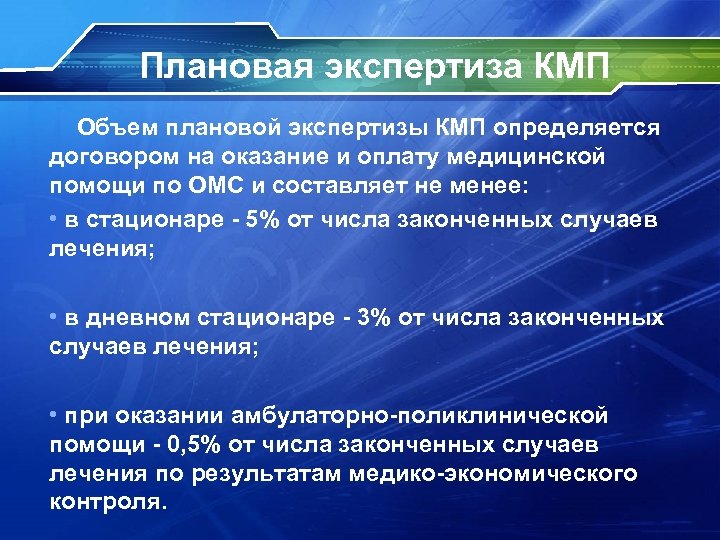 Плановая экспертиза КМП

Объем плановой экспертизы КМП определяется договором на оказание и оплату медицинской помощи по ОМС и составляет не менее:

• в стационаре - 5% от числа законченных случаев лечения;

• в дневном стационаре - 3% от числа законченных случаев лечения;

• при оказании амбулаторно-поликлинической помощи - 0,5% от числа законченных случаев лечения по результатам медико-экономического контроля.